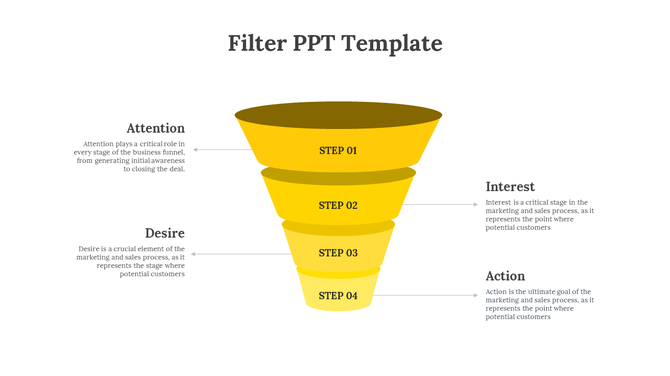 Filter PPT Template

Attention

Attention plays a critical role in every stage of the business funnel, from generating initial awareness to closing the deal.

STEP 01

STEP 02

Interest

Interest is a critical stage in the marketing and sales process, as it represents the point where potential customers

Desire

Desire is a crucial element of the marketing and sales process, as it represents the stage where potential customers

STEP 03

STEP 04

Action

Action is the ultimate goal of the marketing and sales process, as it represents the point where potential customers